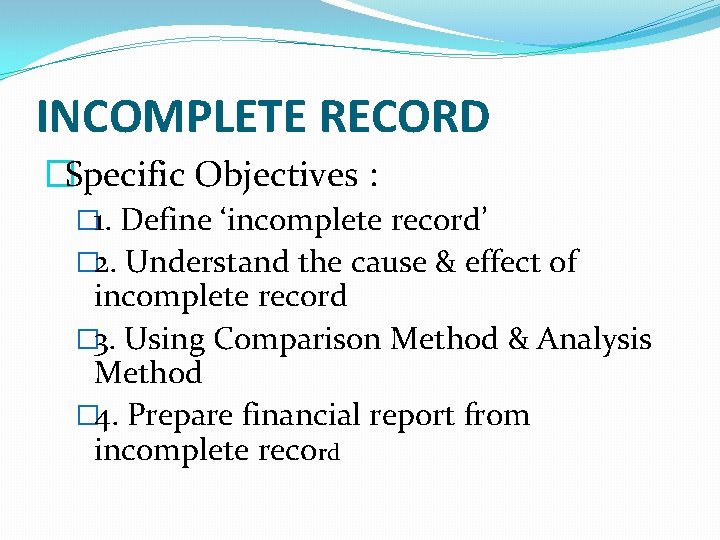 INCOMPLETE RECORD

Specific Objectives :

1. Define ‘incomplete record’

2. Understand the cause & effect of incomplete record

3. Using Comparison Method & Analysis Method

4. Prepare financial report from incomplete record